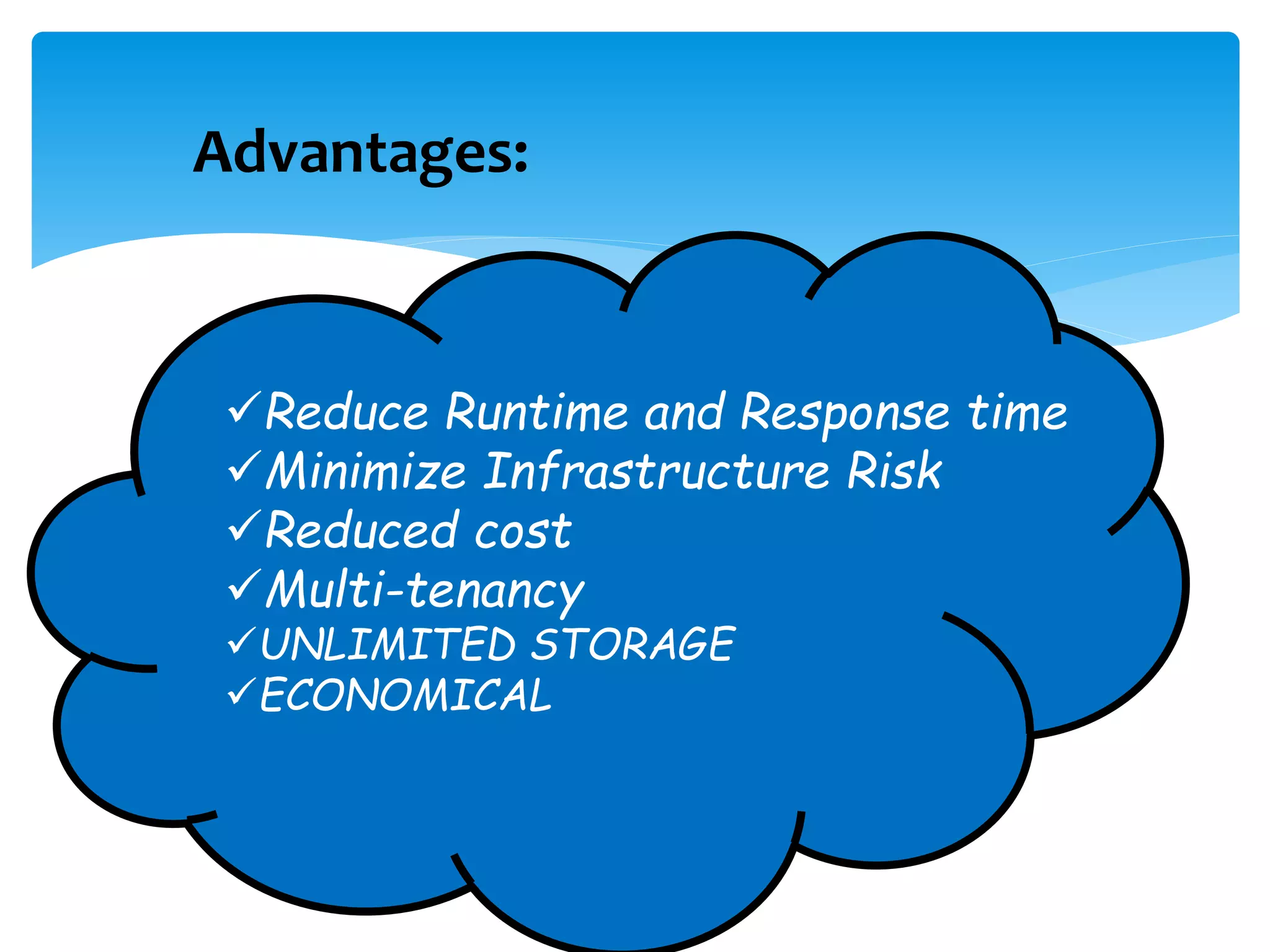 Advantages:

✓Reduce Runtime and Response time
✓Minimize Infrastructure Risk
✓Reduced cost
✓Multi-tenancy
✓UNLIMITED STORAGE
✓ECONOMICAL